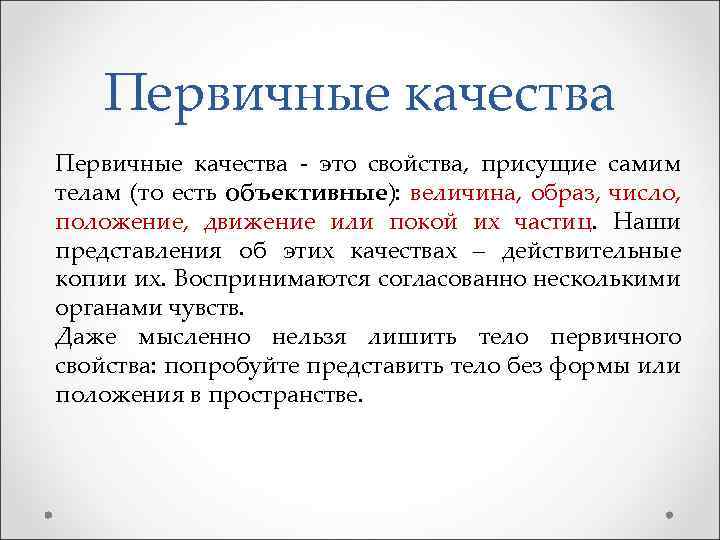 Первичные качества

Первичные качества - это свойства, присущие самим телам (то есть объективные): величина, образ, число, положение, движение или покой их частиц. Наши представления об этих качествах – действительные копии их. Воспринимаются согласованно несколькими органами чувств.
Даже мысленно нельзя лишить тело первичного свойства: попробуйте представить тело без формы или положения в пространстве.